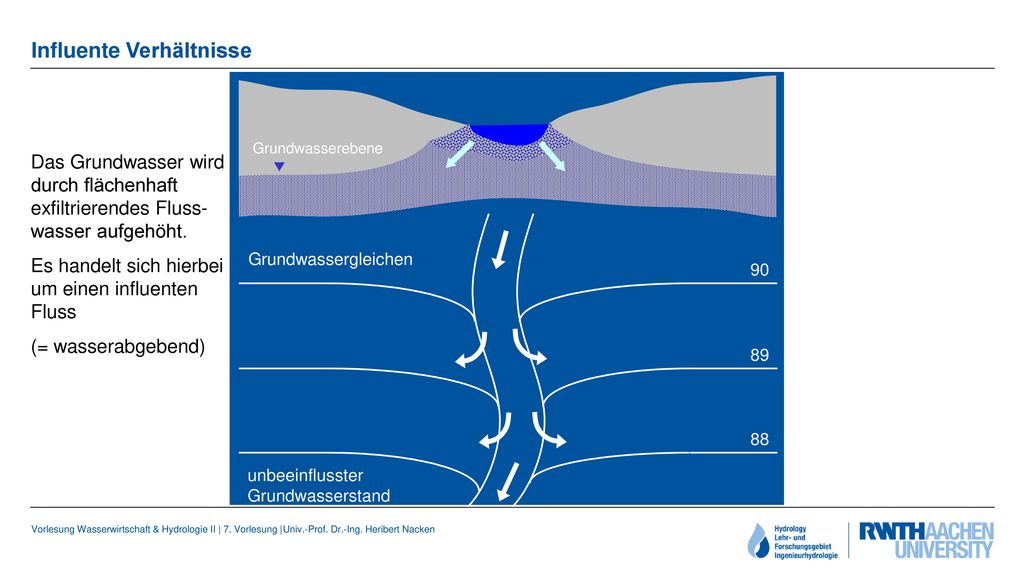 Influente Verhältnisse

Das Grundwasser wird durch flächenhaft exfiltrierendes Flusswasser aufgehöht.

Es handelt sich hierbei um einen influenten Fluss

(= wasserabgebend)

Grundwasserebene

Grundwassergleichen

90

89

88

unbeeinflusster Grundwasserstand

Vorlesung Wasserwirtschaft & Hydrologie II | 7. Vorlesung |Univ.-Prof. Dr.-Ing. Heribert Nacken

Hydrology Lehr- und Forschungsgebiet Ingenieurhydrologie

RWTHAACHEN UNIVERSITY